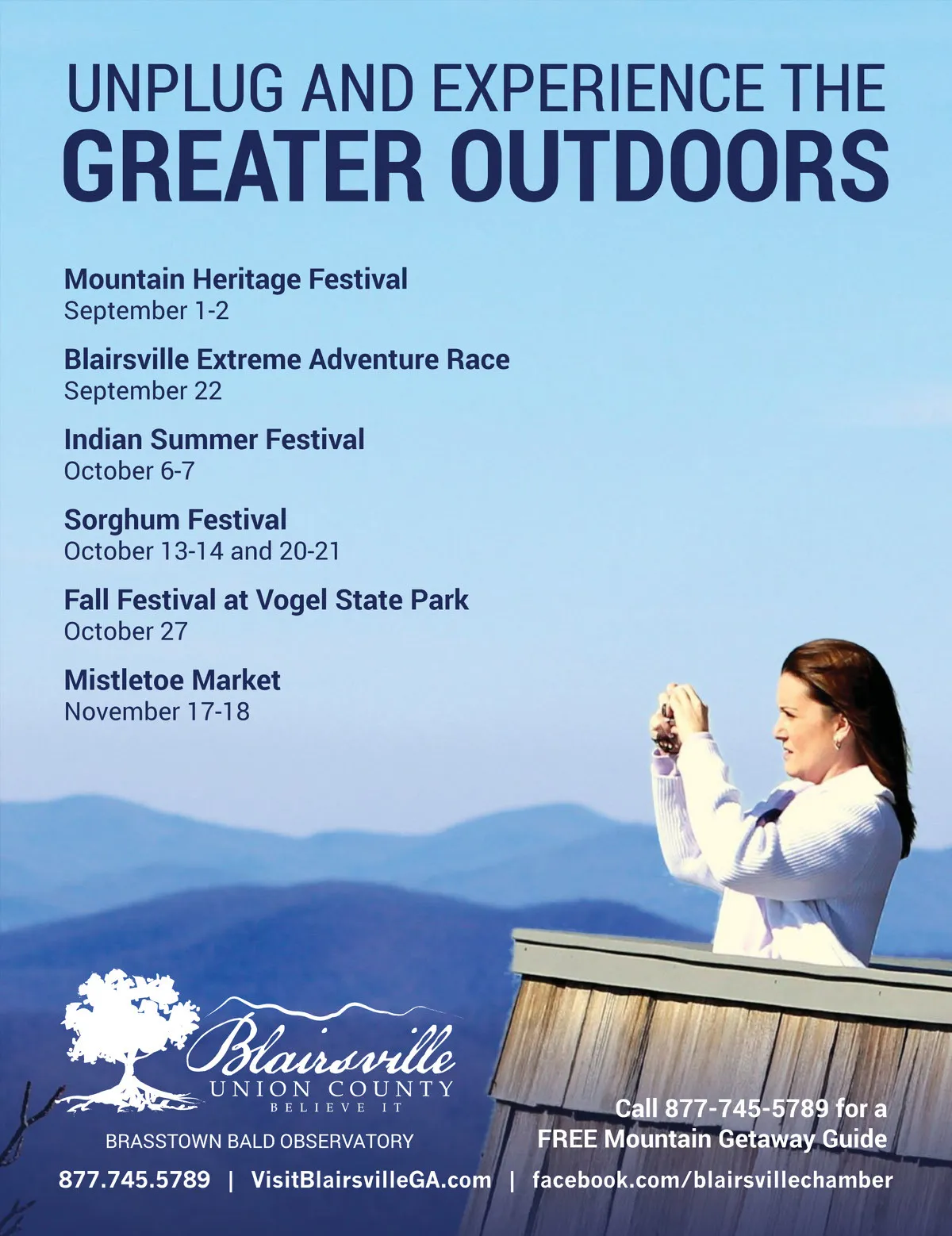 UNPLUG AND EXPERIENCE THE
GREATER OUTDOORS

Mountain Heritage Festival
September 1-2

Blairsville Extreme Adventure Race
September 22

Indian Summer Festival
October 6-7

Sorghum Festival
October 13-14 and 20-21

Fall Festival at Vogel State Park
October 27

Mistletoe Market
November 17-18

Blairsville
UNION COUNTY
BELIEVE IT

BRASSTOWN BALD OBSERVATORY

Call 877-745-5789 for a
FREE Mountain Getaway Guide

877.745.5789 | VisitBlairsvilleGA.com | facebook.com/blairsvillechamber